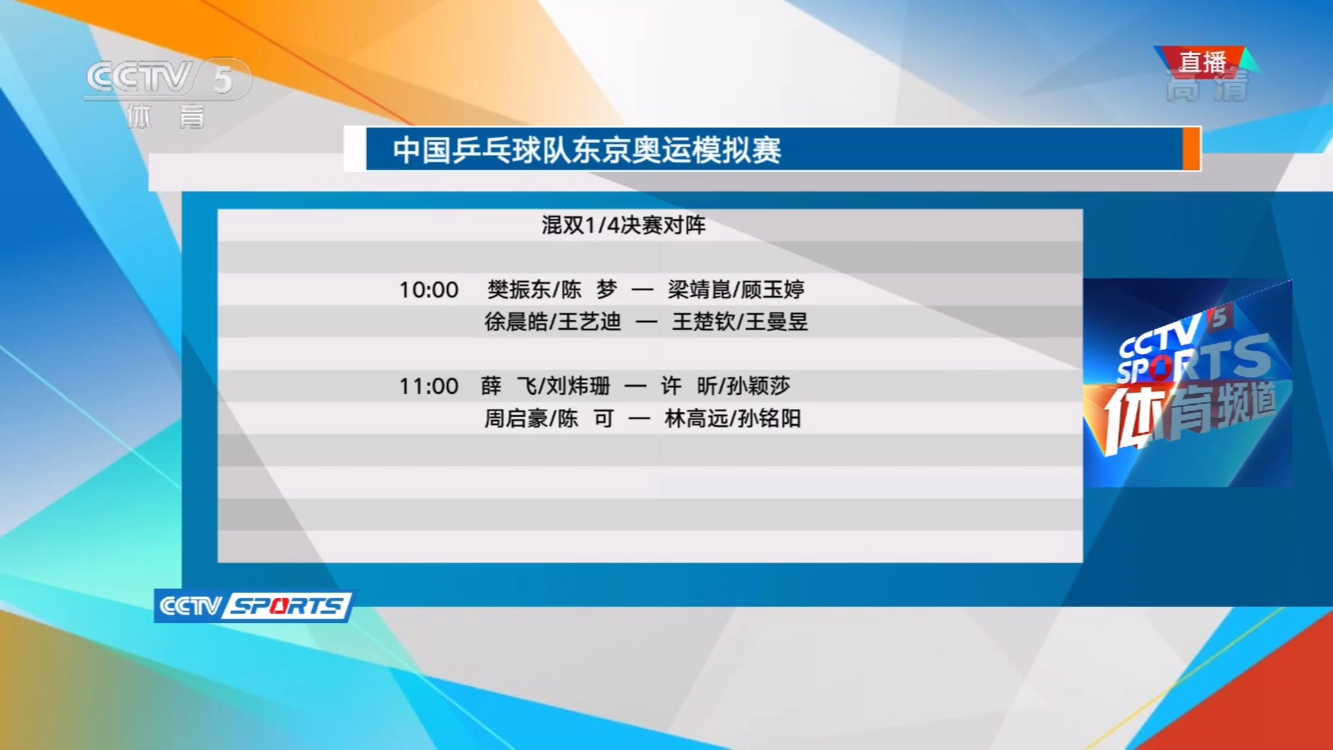 CCTV 5
体育

直播
高清

中国乒乓球队东京奥运模拟赛

混双1/4决赛对阵

10:00 樊振东/陈 梦 — 梁靖崑/顾玉婷
徐晨皓/王艺迪 — 王楚钦/王曼昱

11:00 薛 飞/刘炜珊 — 许 昕/孙颖莎
周启豪/陈 可 — 林高远/孙铭阳

CCTV 5 SPORTS
体育频道

CCTV SPORTS